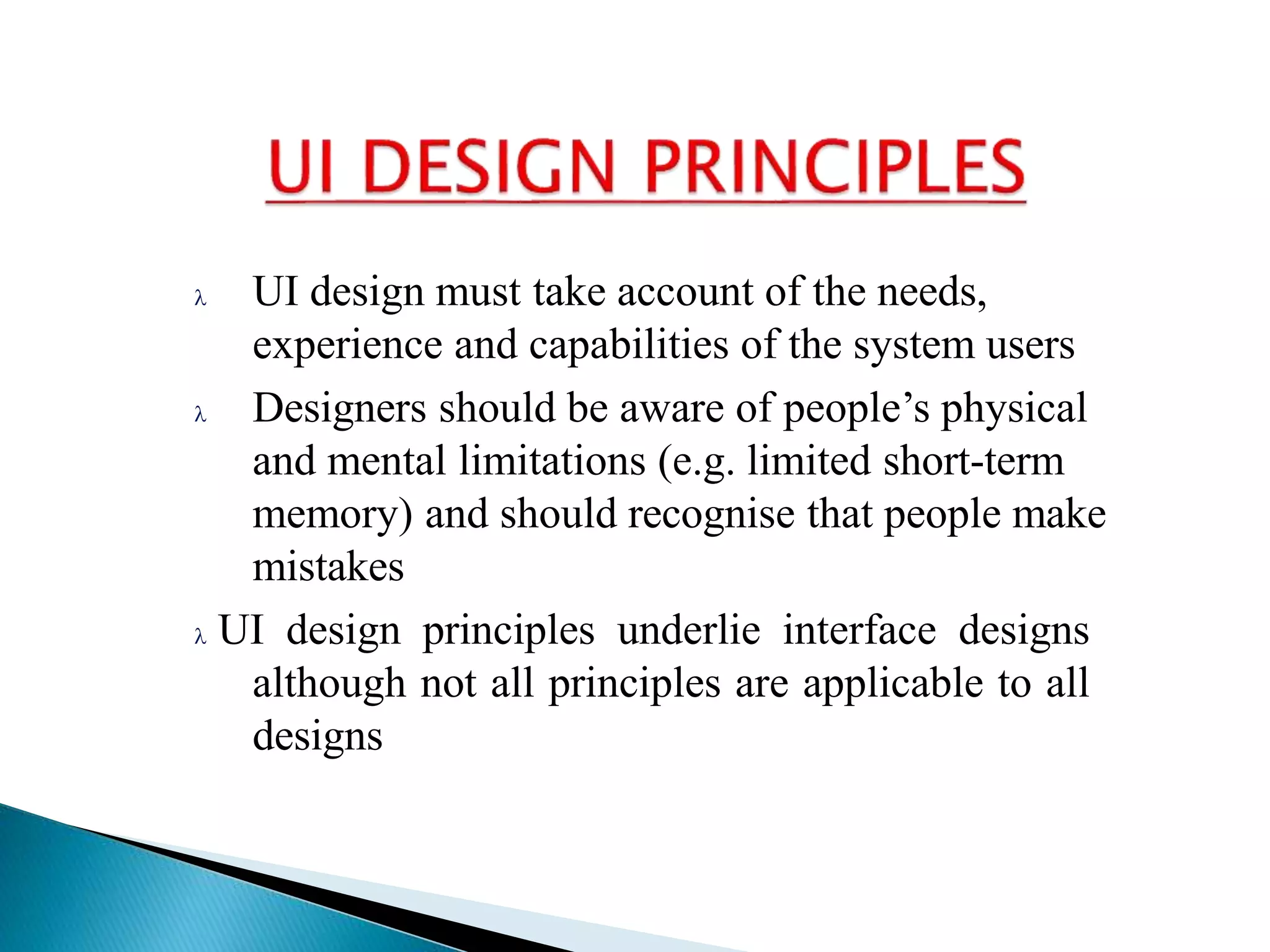 UI DESIGN PRINCIPLES

λ UI design must take account of the needs, experience and capabilities of the system users

λ Designers should be aware of people’s physical and mental limitations (e.g. limited short-term memory) and should recognise that people make mistakes

λ UI design principles underlie interface designs although not all principles are applicable to all designs